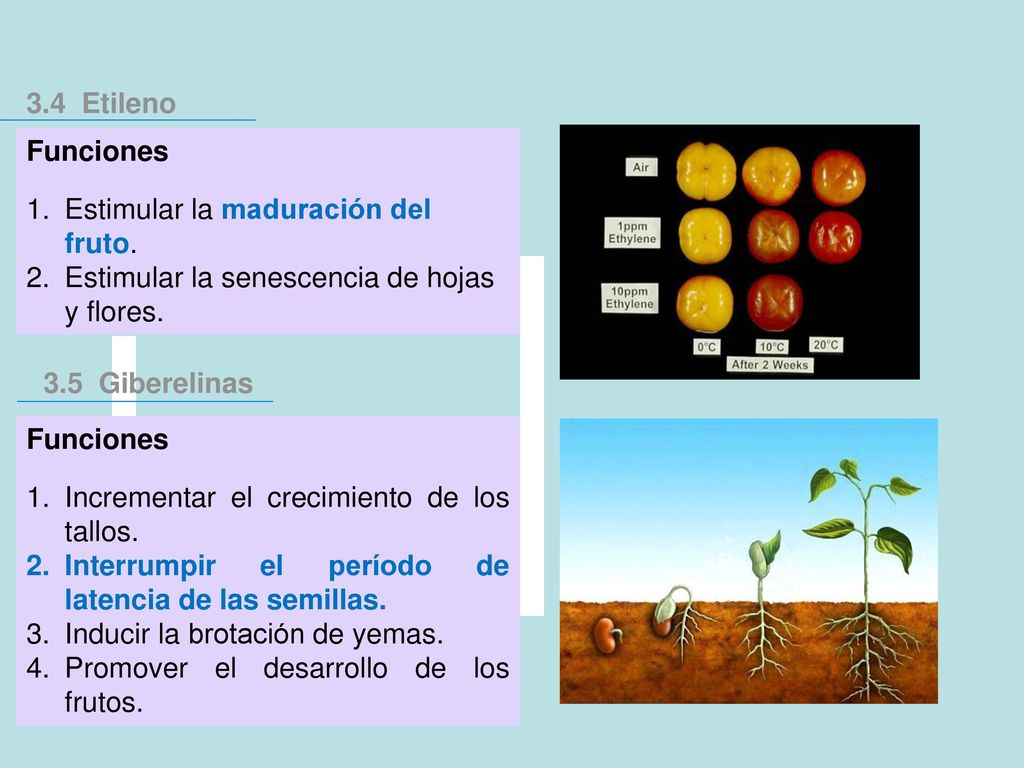 3.4 Etileno

Funciones

1. Estimular la maduración del fruto.
2. Estimular la senescencia de hojas y flores.

Air

1ppm Ethylene

10ppm Ethylene

0°C

10°C

20°C

After 2 Weeks

3.5 Giberelinas

Funciones

1. Incrementar el crecimiento de los tallos.
2. Interrumpir el período de latencia de las semillas.
3. Inducir la brotación de yemas.
4. Promover el desarrollo de los frutos.